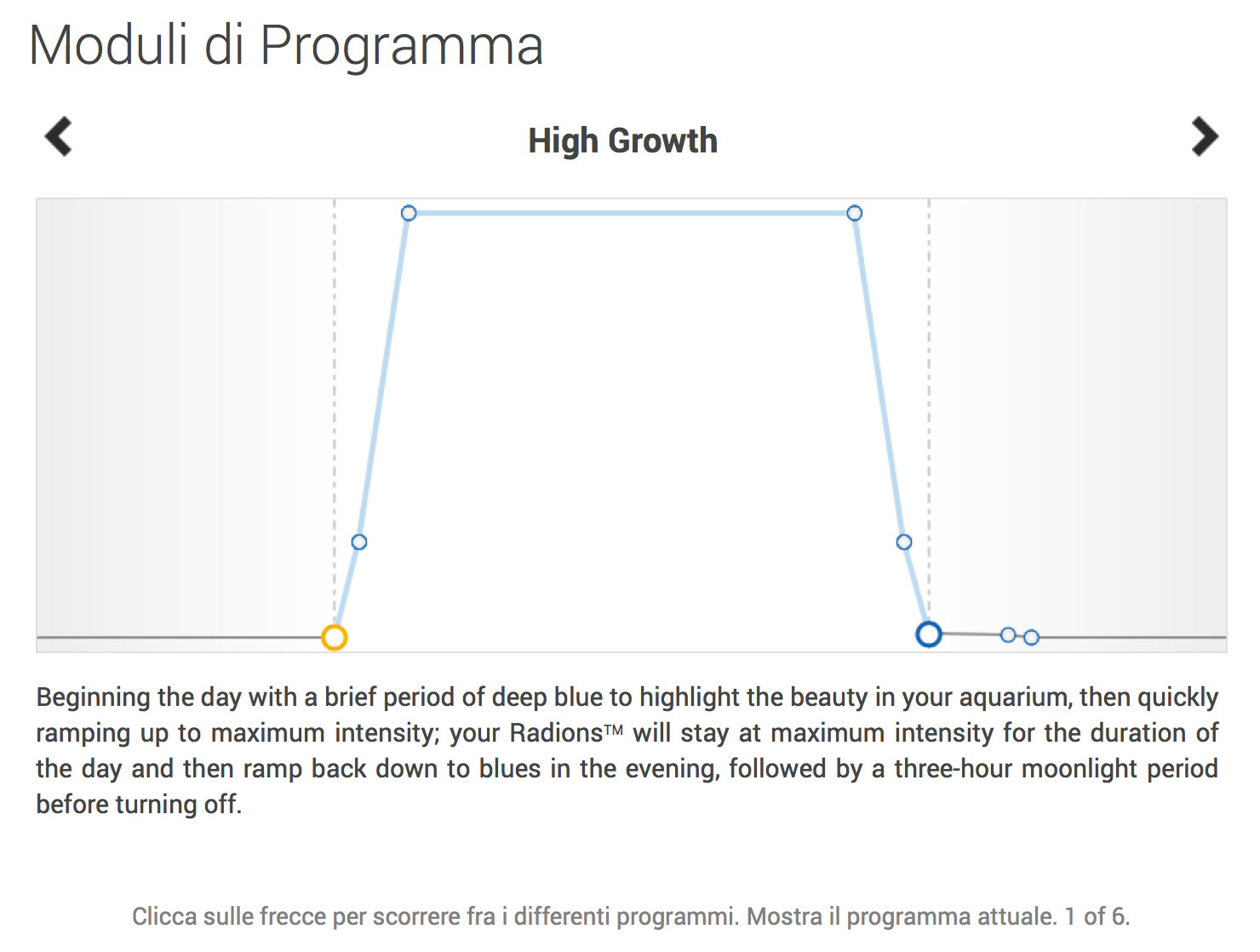 Moduli di Programma

High Growth

Beginning the day with a brief period of deep blue to highlight the beauty in your aquarium, then quickly ramping up to maximum intensity; your Radions™ will stay at maximum intensity for the duration of the day and then ramp back down to blues in the evening, followed by a three-hour moonlight period before turning off.

Clicca sulle frecce per scorrere fra i differenti programmi. Mostra il programma attuale. 1 of 6.